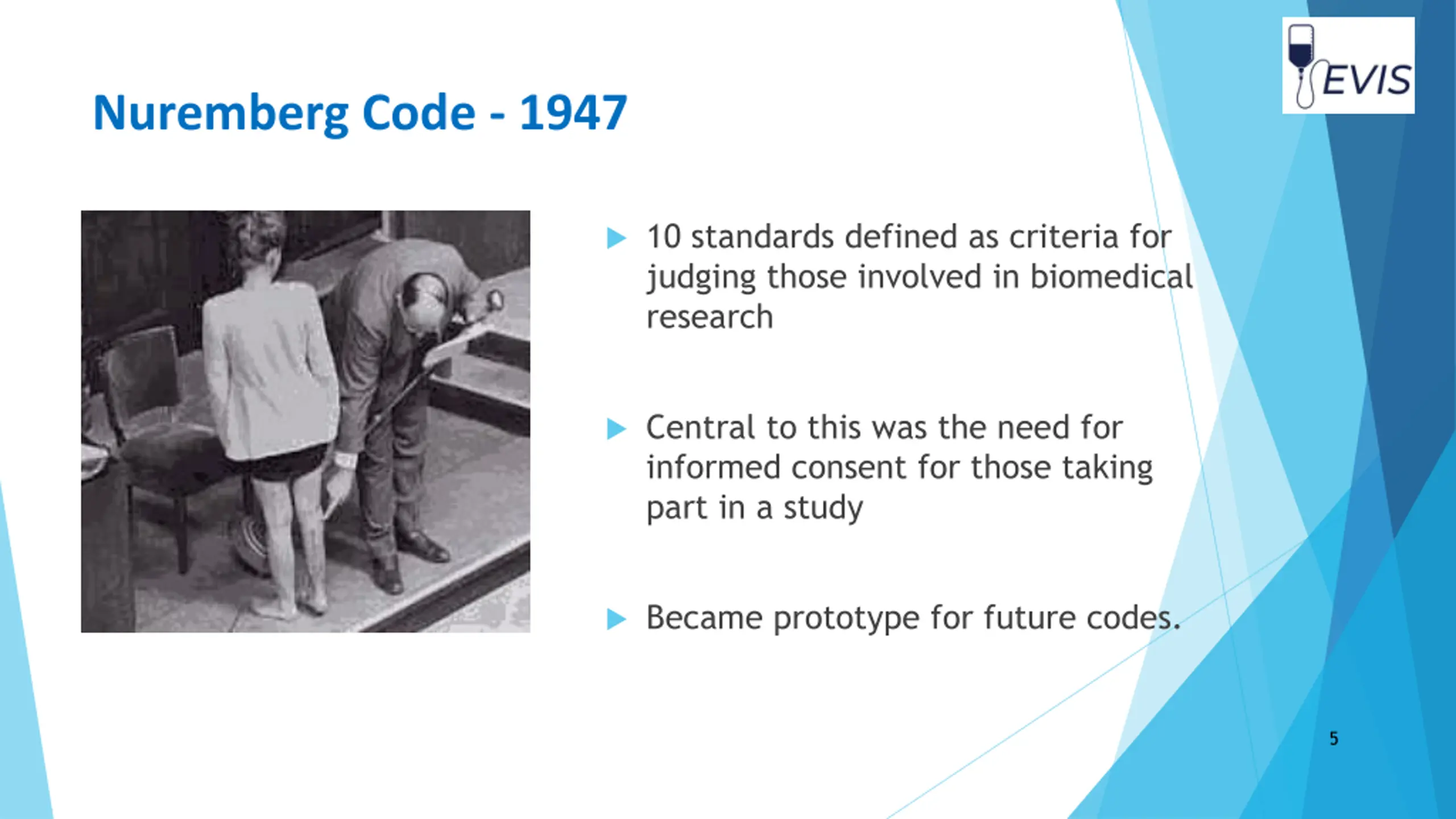 EVIS

Nuremberg Code - 1947

10 standards defined as criteria for judging those involved in biomedical research

Central to this was the need for informed consent for those taking part in a study

Became prototype for future codes.

5